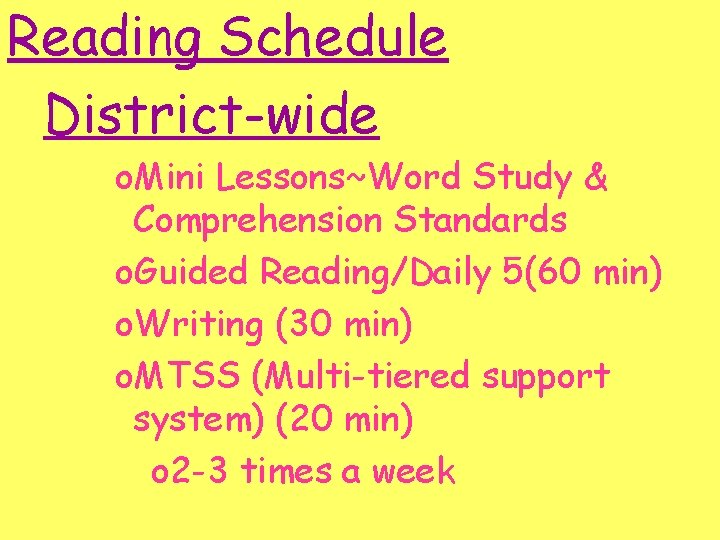 Reading Schedule

District-wide

oMini Lessons~Word Study & Comprehension Standards

oGuided Reading/Daily 5(60 min)

oWriting (30 min)

oMTSS (Multi-tiered support system) (20 min)

o2-3 times a week